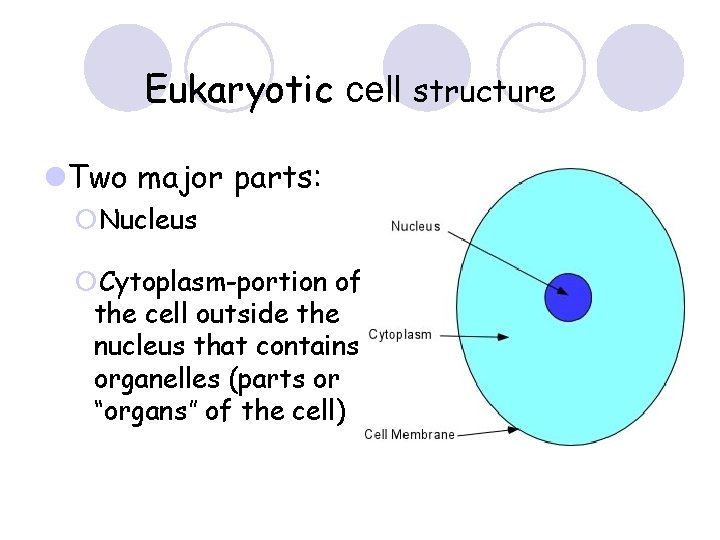 Eukaryotic cell structure

Two major parts:

Nucleus

Cytoplasm-portion of the cell outside the nucleus that contains organelles (parts or “organs” of the cell)

Nucleus

Cytoplasm

Cell Membrane